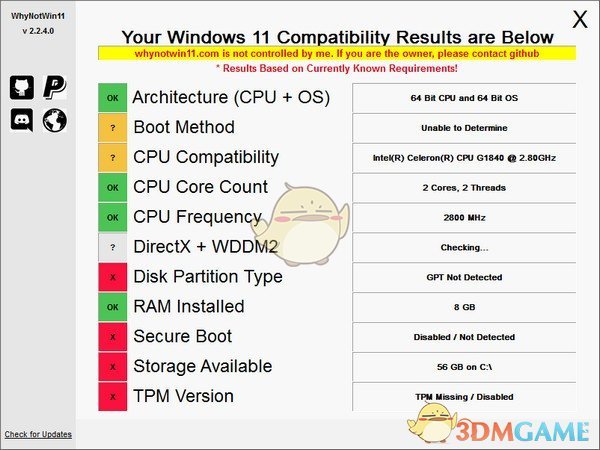 WhyNotWin11
v 2.2.4.0

X

Your Windows 11 Compatibility Results are Below
whynotwin11.com is not controlled by me. If you are the owner, please contact github
* Results Based on Currently Known Requirements!

| | | |
|---|---|---|
| OK | Architecture (CPU + OS) | 64 Bit CPU and 64 Bit OS |
| ? | Boot Method | Unable to Determine |
| ? | CPU Compatibility | Intel(R) Celeron(R) CPU G1840 @ 2.80GHz |
| OK | CPU Core Count | 2 Cores, 2 Threads |
| OK | CPU Frequency | 2800 MHz |
| ? | DirectX + WDDM2 | Checking... |
| X | Disk Partition Type | GPT Not Detected |
| OK | RAM Installed | 8 GB |
| X | Secure Boot | Disabled / Not Detected |
| X | Storage Available | 56 GB on C:\ |
| X | TPM Version | TPM Missing / Disabled |

Check for Updates

3DMGAME